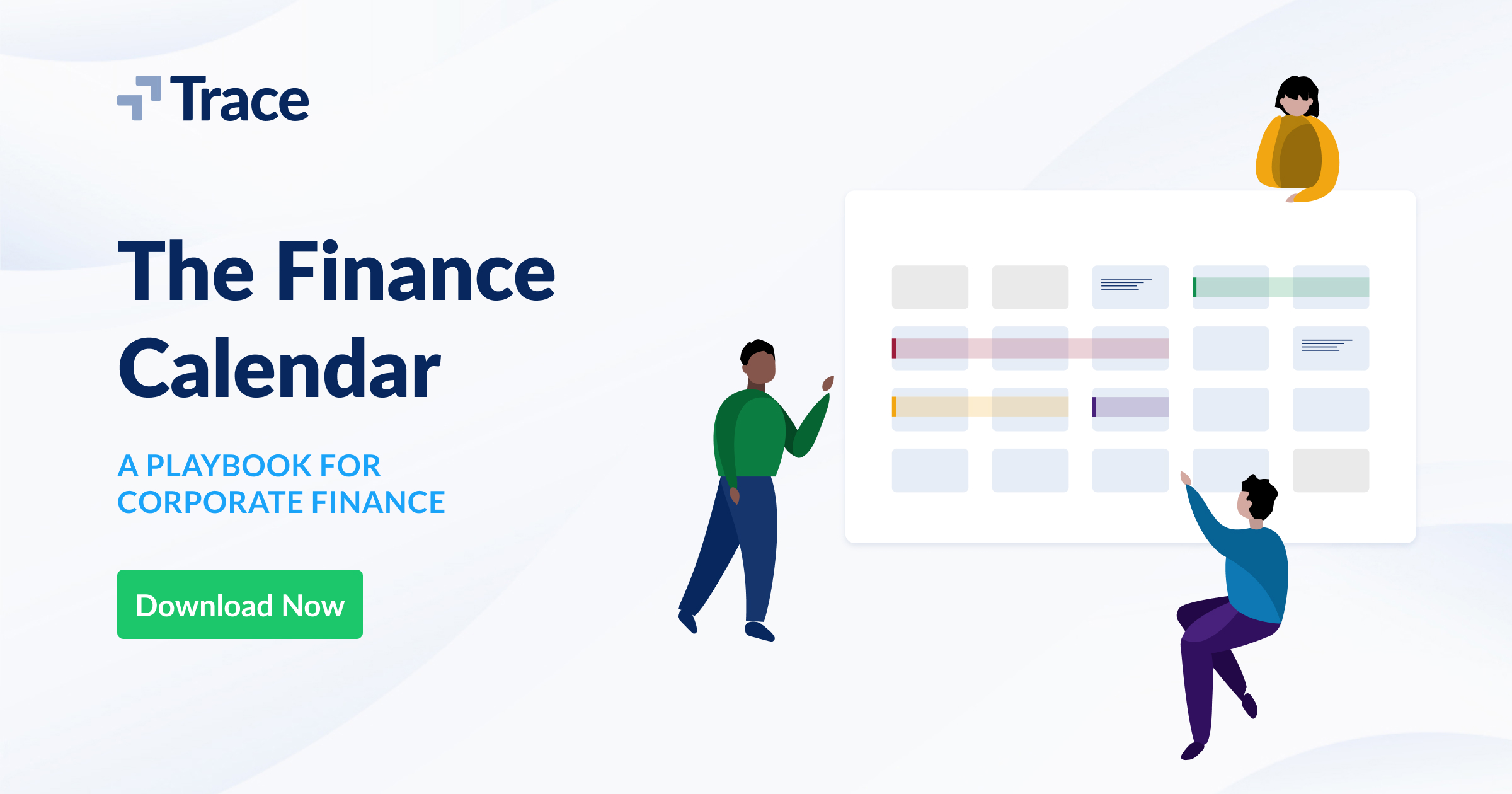 Trace

The Finance Calendar

A PLAYBOOK FOR CORPORATE FINANCE

Download Now